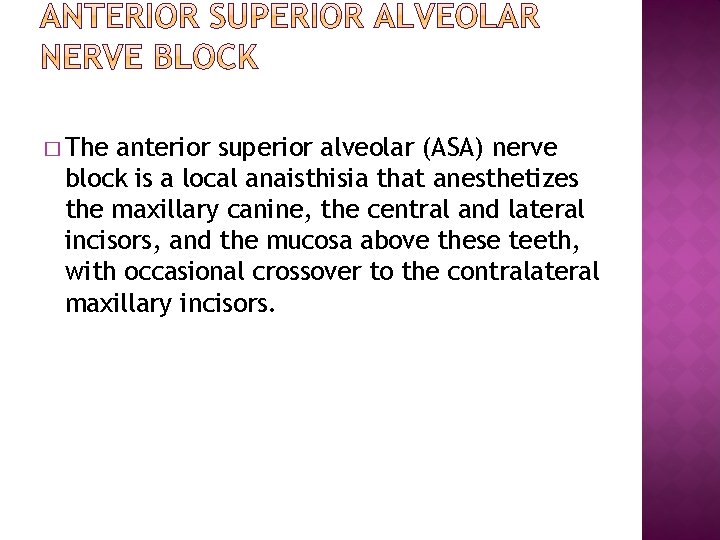 ANTERIOR SUPERIOR ALVEOLAR NERVE BLOCK

□ The anterior superior alveolar (ASA) nerve block is a local anaisthisia that anesthetizes the maxillary canine, the central and lateral incisors, and the mucosa above these teeth, with occasional crossover to the contralateral maxillary incisors.